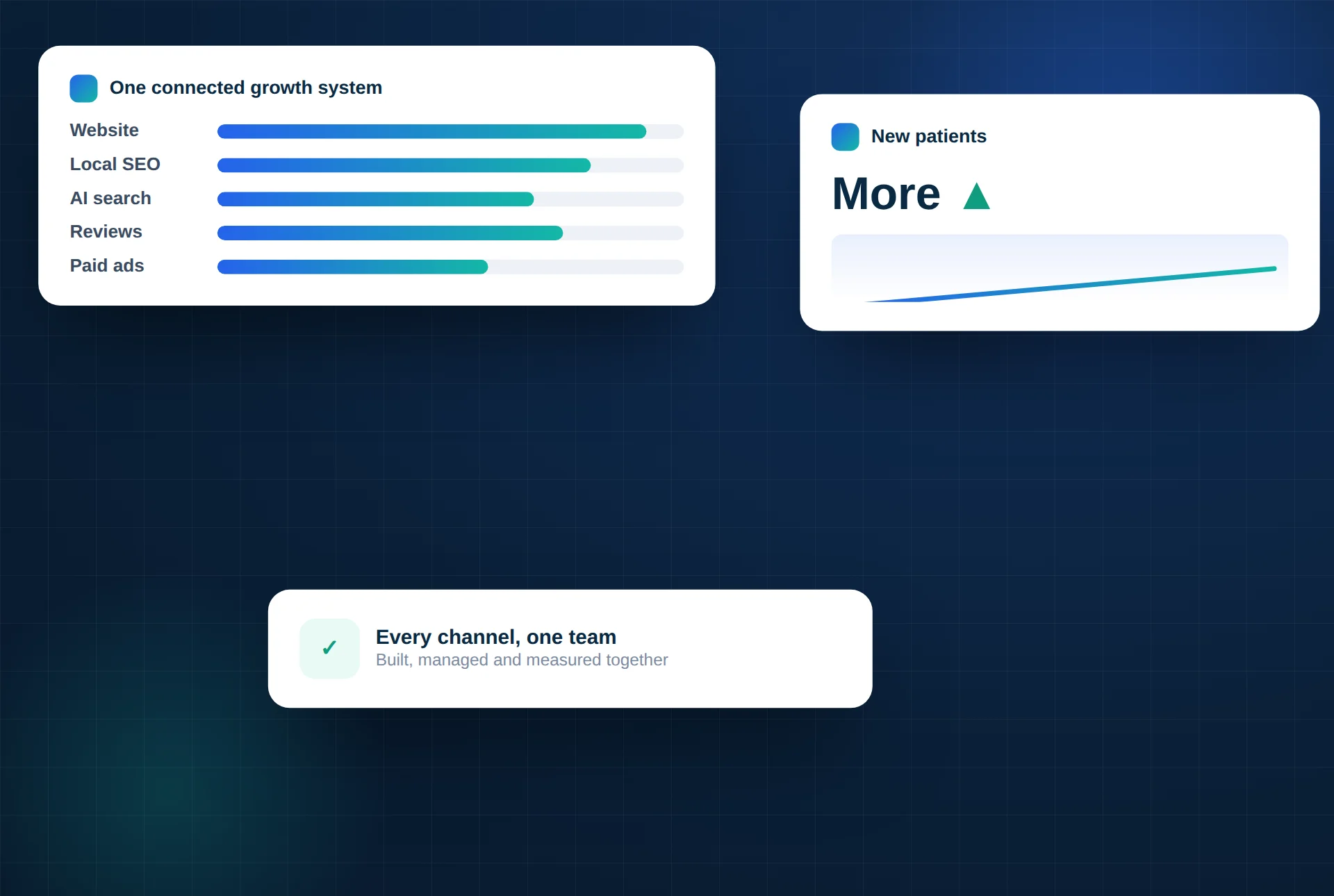 One connected growth system

Website
Local SEO
AI search
Reviews
Paid ads

New patients

More ▲

✓

Every channel, one team
Built, managed and measured together